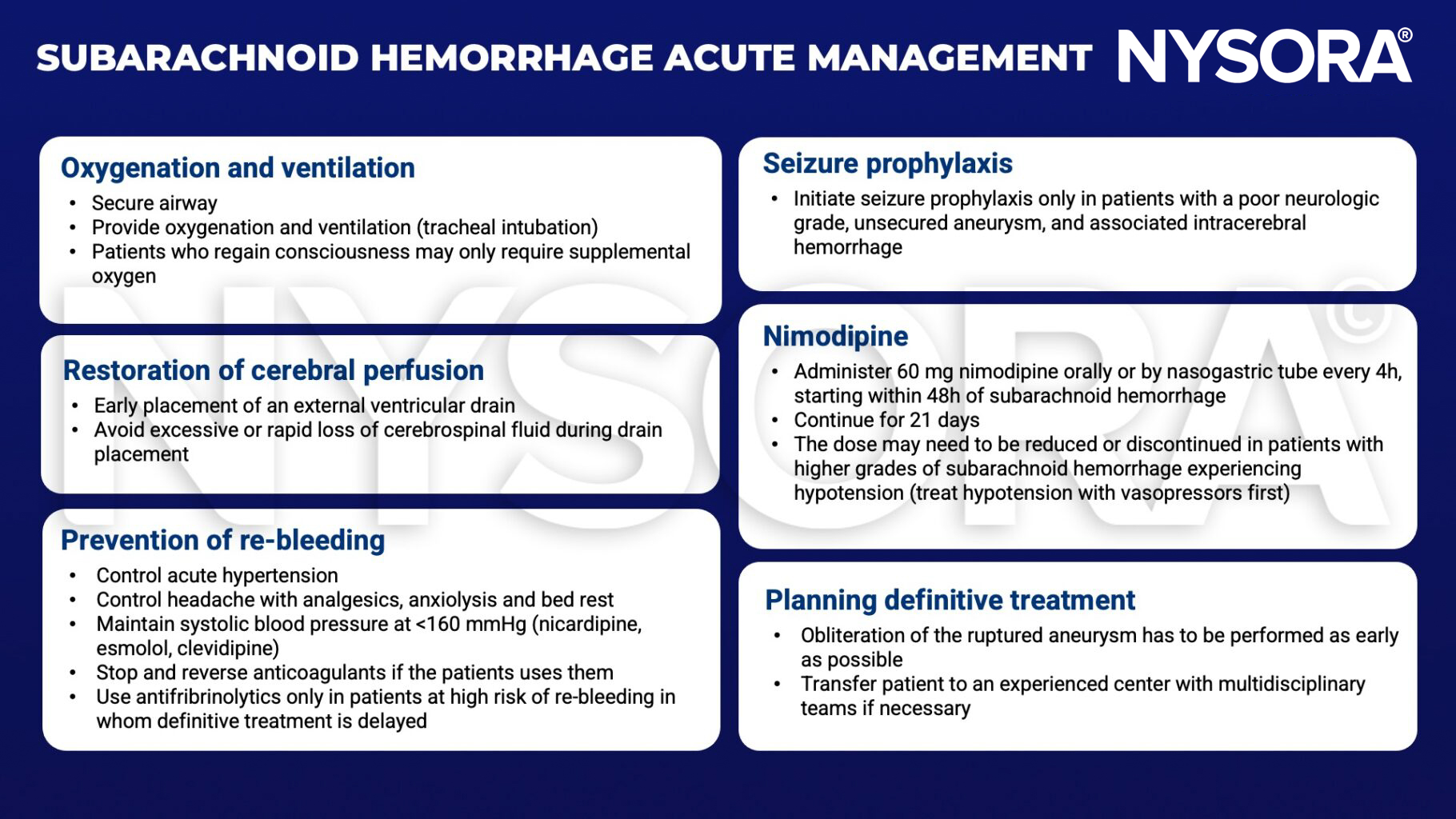 SUBARACHNOID HEMORRHAGE ACUTE MANAGEMENT NYSORA®

Oxygenation and ventilation
• Secure airway
• Provide oxygenation and ventilation (tracheal intubation)
• Patients who regain consciousness may only require supplemental oxygen

Restoration of cerebral perfusion
• Early placement of an external ventricular drain
• Avoid excessive or rapid loss of cerebrospinal fluid during drain placement

Prevention of re-bleeding
• Control acute hypertension
• Control headache with analgesics, anxiolysis and bed rest
• Maintain systolic blood pressure at <160 mmHg (nicardipine, esmolol, clevidipine)
• Stop and reverse anticoagulants if the patients uses them
• Use antifribrinolytics only in patients at high risk of re-bleeding in whom definitive treatment is delayed

Seizure prophylaxis
• Initiate seizure prophylaxis only in patients with a poor neurologic grade, unsecured aneurysm, and associated intracerebral hemorrhage

Nimodipine
• Administer 60 mg nimodipine orally or by nasogastric tube every 4h, starting within 48h of subarachnoid hemorrhage
• Continue for 21 days
• The dose may need to be reduced or discontinued in patients with higher grades of subarachnoid hemorrhage experiencing hypotension (treat hypotension with vasopressors first)

Planning definitive treatment
• Obliteration of the ruptured aneurysm has to be performed as early as possible
• Transfer patient to an experienced center with multidisciplinary teams if necessary

NYSORA©